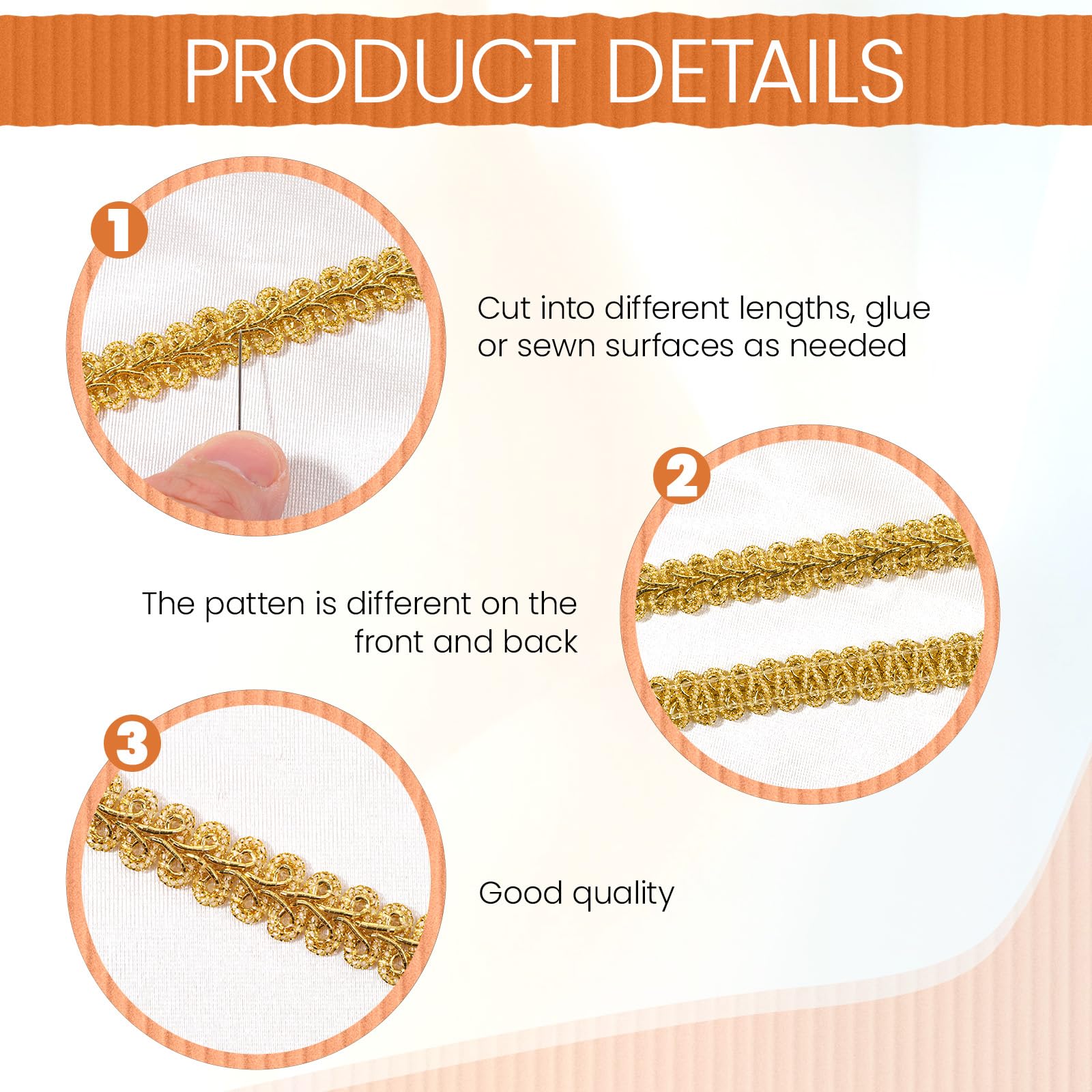 PRODUCT DETAILS

1

Cut into different lengths, glue or sewn surfaces as needed

2

The patten is different on the front and back

3

Good quality